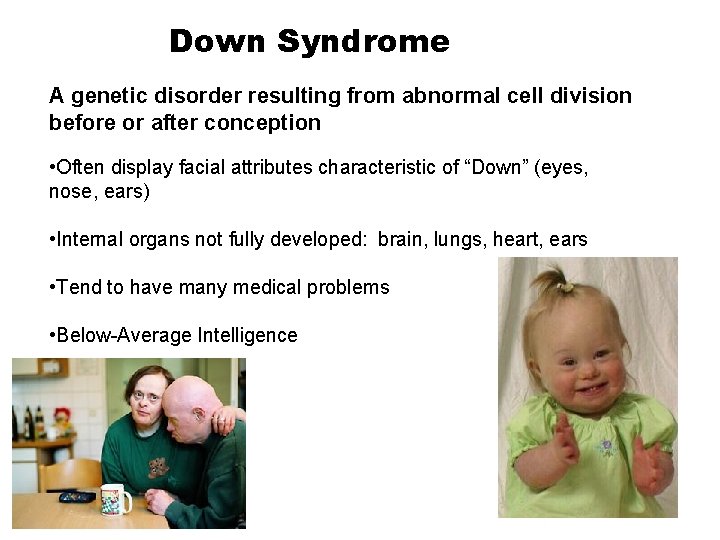 Down Syndrome

A genetic disorder resulting from abnormal cell division before or after conception

•Often display facial attributes characteristic of “Down” (eyes, nose, ears)

•Internal organs not fully developed: brain, lungs, heart, ears

•Tend to have many medical problems

•Below-Average Intelligence